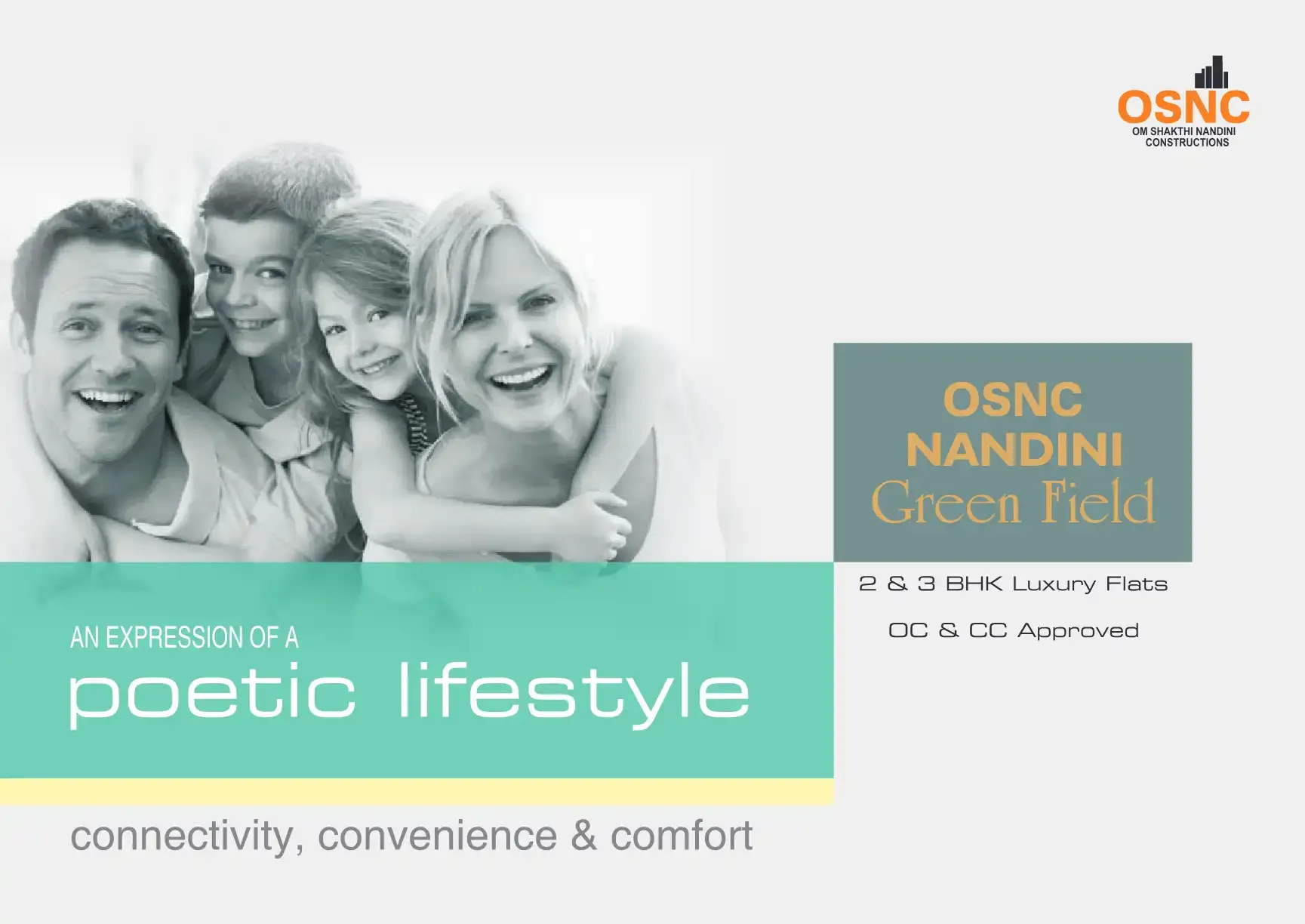 OSNC
OM SHAKTHI NANDINI CONSTRUCTIONS

OSNC
NANDINI
Green Field

2 & 3 BHK Luxury Flats

OC & CC Approved

AN EXPRESSION OF A
poetic lifestyle

connectivity, convenience & comfort